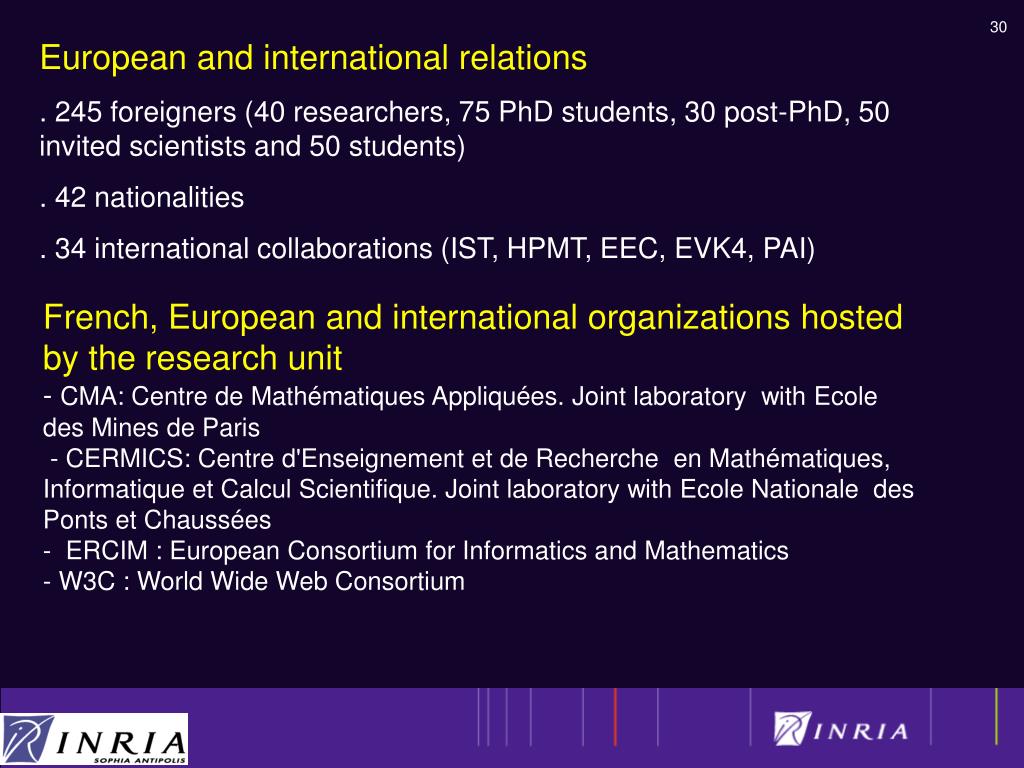 30

European and international relations

. 245 foreigners (40 researchers, 75 PhD students, 30 post-PhD, 50 invited scientists and 50 students)

. 42 nationalities

. 34 international collaborations (IST, HPMT, EEC, EVK4, PAI)

French, European and international organizations hosted by the research unit

- CMA: Centre de Mathématiques Appliquées. Joint laboratory with Ecole des Mines de Paris
- CERMICS: Centre d'Enseignement et de Recherche en Mathématiques, Informatique et Calcul Scientifique. Joint laboratory with Ecole Nationale des Ponts et Chaussées
- ERCIM : European Consortium for Informatics and Mathematics
- W3C : World Wide Web Consortium

INRIA SOPHIA ANTIPOLIS

INRIA